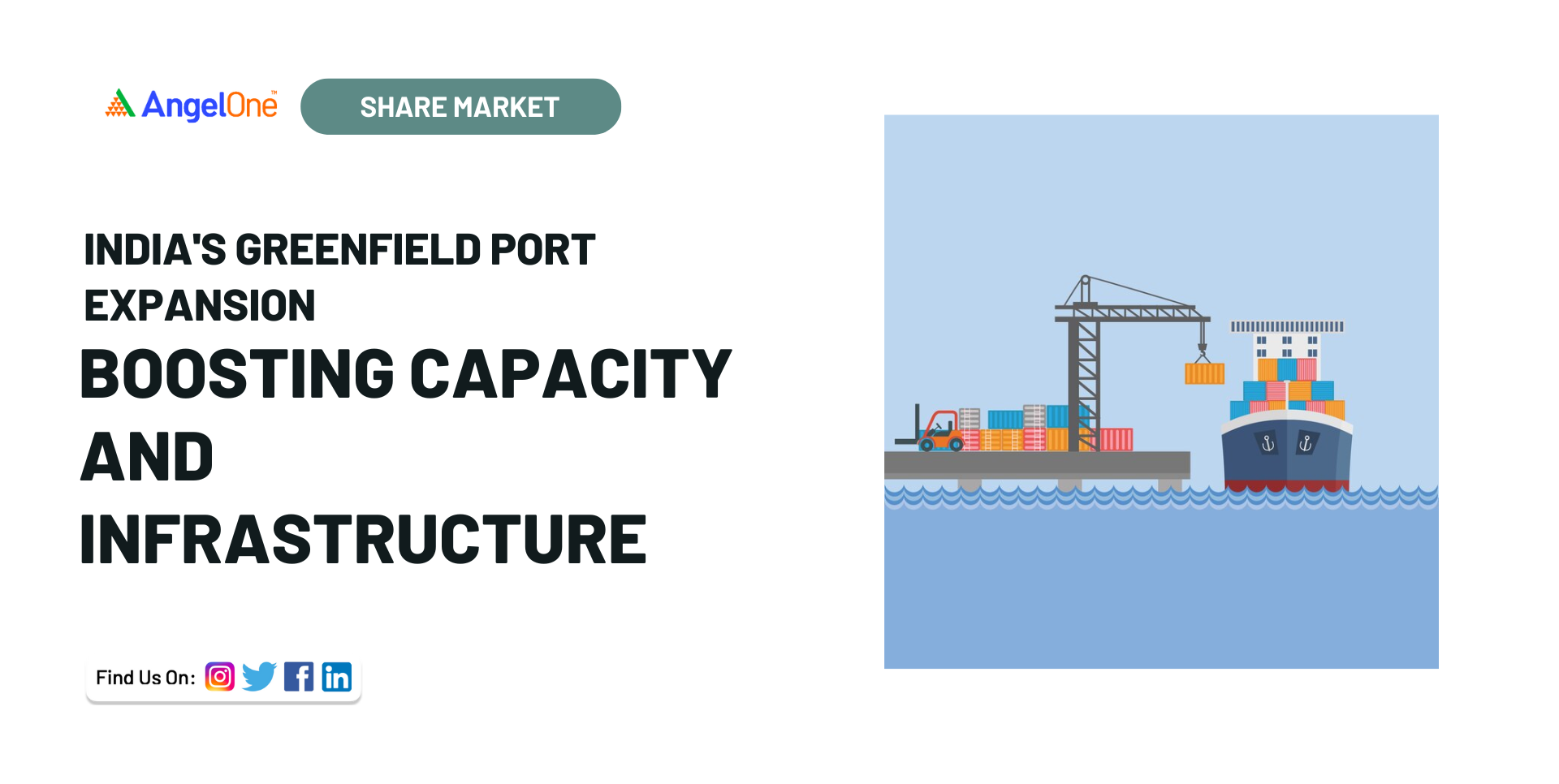 AngelOne

SHARE MARKET

INDIA'S GREENFIELD PORT EXPANSION

BOOSTING CAPACITY AND INFRASTRUCTURE

Find Us On: